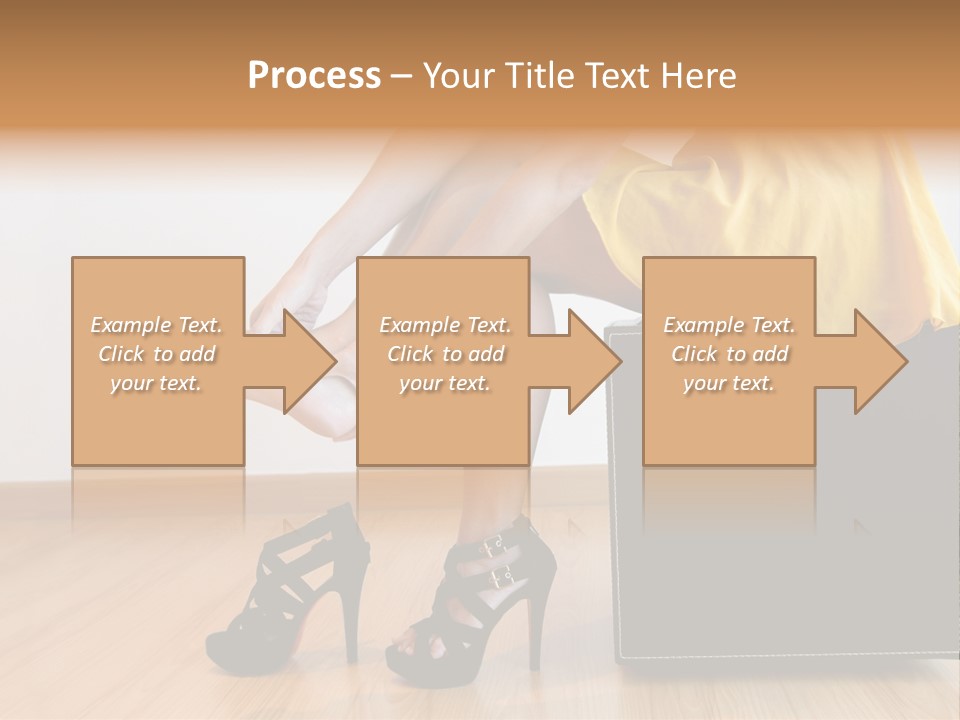 Process – Your Title Text Here

Example Text. Click to add your text.

Example Text. Click to add your text.

Example Text. Click to add your text.